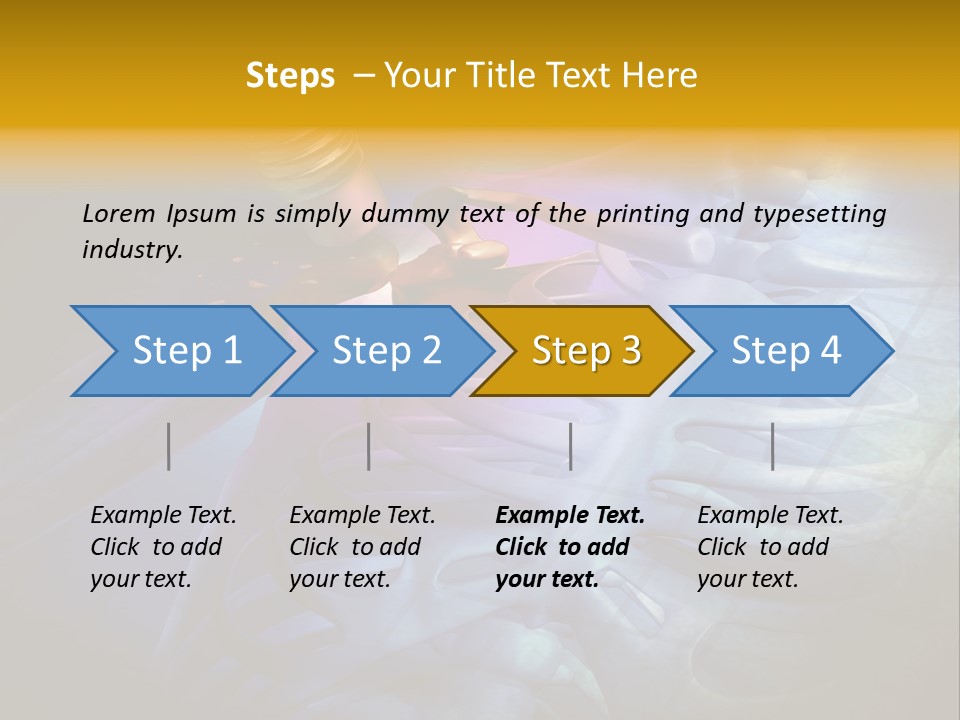 Steps – Your Title Text Here

Lorem Ipsum is simply dummy text of the printing and typesetting industry.

Step 1

Step 2

Step 3

Step 4

Example Text. Click to add your text.

Example Text. Click to add your text.

Example Text. Click to add your text.

Example Text. Click to add your text.